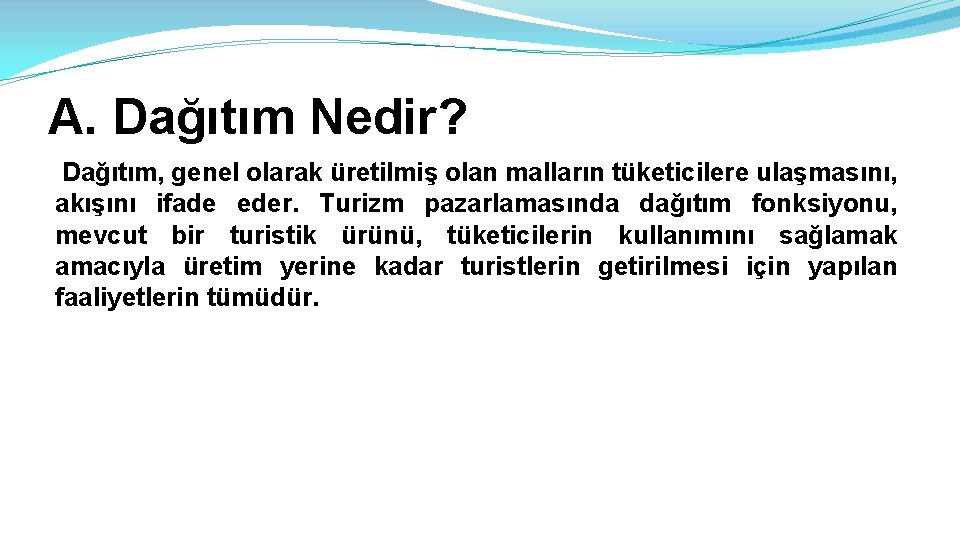 A. Dağıtım Nedir?

Dağıtım, genel olarak üretilmiş olan malların tüketicilere ulaşmasını, akışını ifade eder. Turizm pazarlamasında dağıtım fonksiyonu, mevcut bir turistik ürünü, tüketicilerin kullanımını sağlamak amacıyla üretim yerine kadar turistlerin getirilmesi için yapılan faaliyetlerin tümüdür.